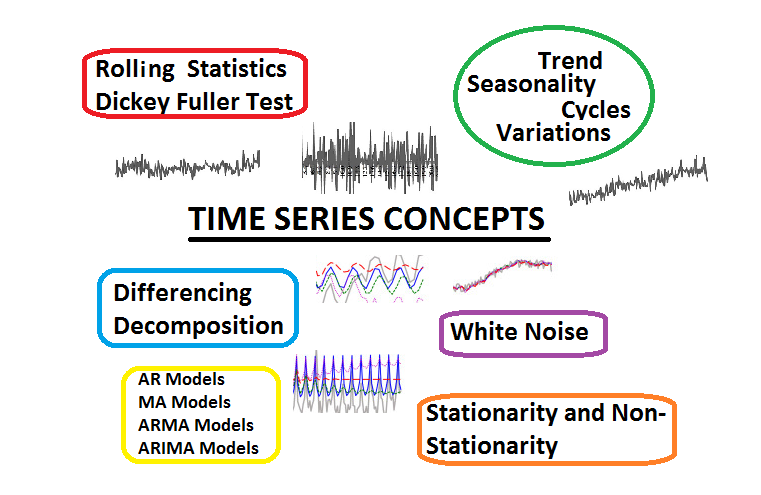 Rolling Statistics
Dickey Fuller Test

Trend
Seasonality
Cycles
Variations

TIME SERIES CONCEPTS

Differencing
Decomposition

White Noise

AR Models
MA Models
ARMA Models
ARIMA Models

Stationarity and Non-Stationarity